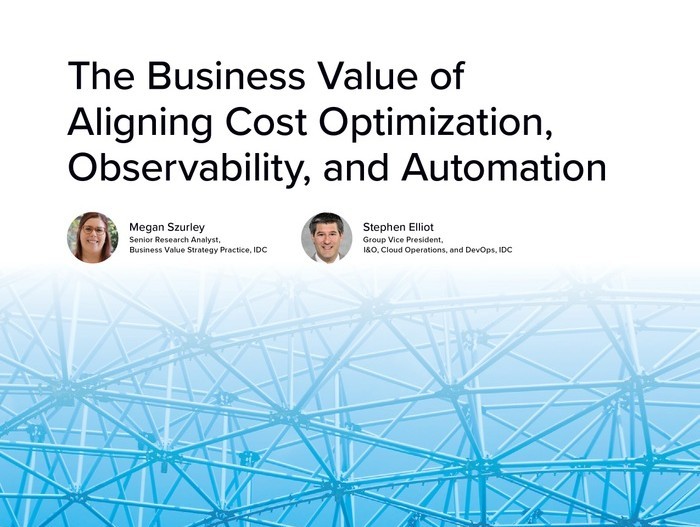 The Business Value of Aligning Cost Optimization, Observability, and Automation

Megan Szurley
Senior Research Analyst,
Business Value Strategy Practice, IDC

Stephen Elliot
Group Vice President,
I&O, Cloud Operations, and DevOps, IDC